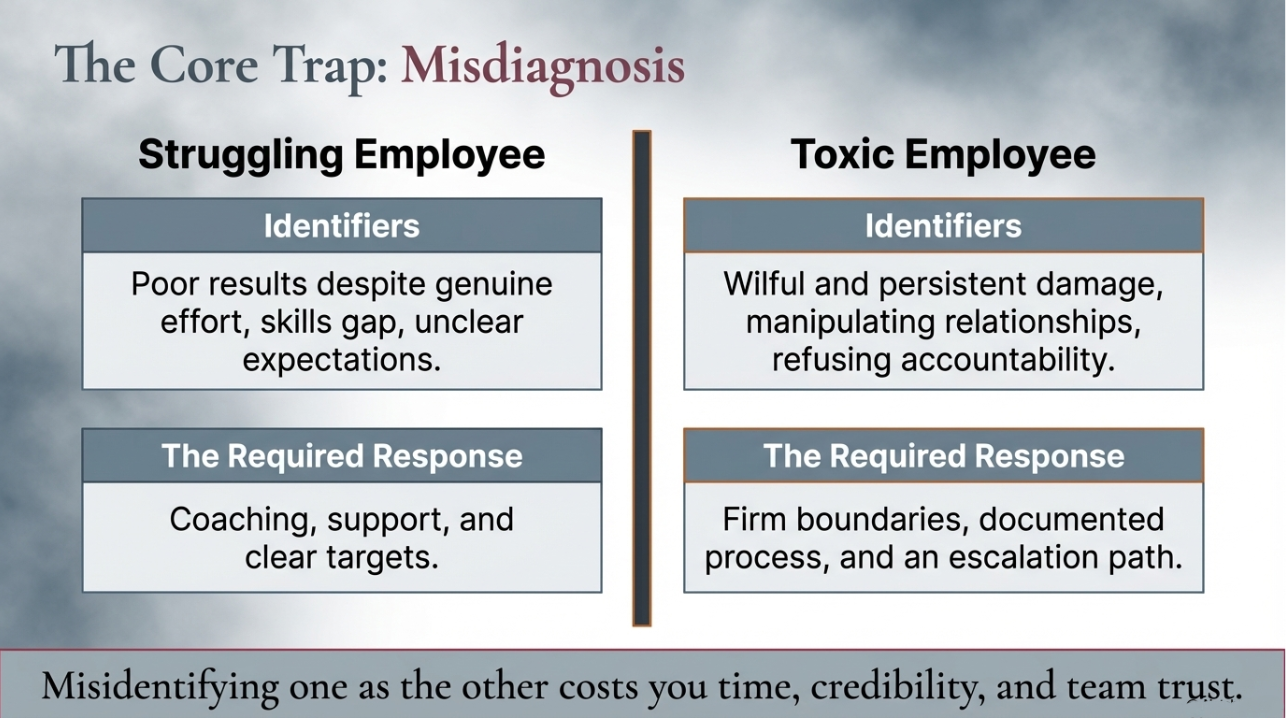 The Core Trap: Misdiagnosis

Struggling Employee

Identifiers

Poor results despite genuine effort, skills gap, unclear expectations.

The Required Response

Coaching, support, and clear targets.

Toxic Employee

Identifiers

Wilful and persistent damage, manipulating relationships, refusing accountability.

The Required Response

Firm boundaries, documented process, and an escalation path.

Misidentifying one as the other costs you time, credibility, and team trust.